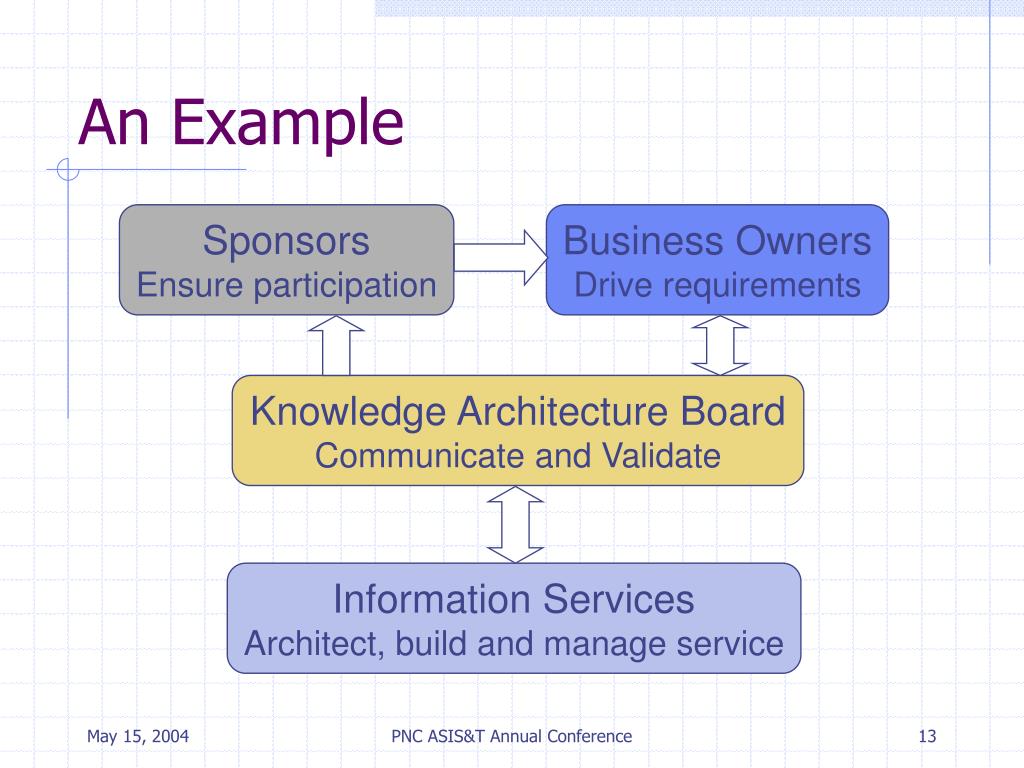 An Example

Sponsors
Ensure participation

Business Owners
Drive requirements

Knowledge Architecture Board
Communicate and Validate

Information Services
Architect, build and manage service

May 15, 2004

PNC ASIS&T Annual Conference

13